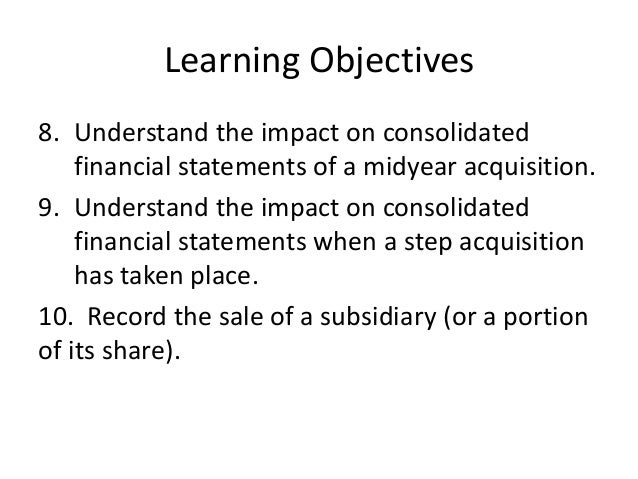 Learning Objectives

8. Understand the impact on consolidated financial statements of a midyear acquisition.

9. Understand the impact on consolidated financial statements when a step acquisition has taken place.

10. Record the sale of a subsidiary (or a portion of its share).